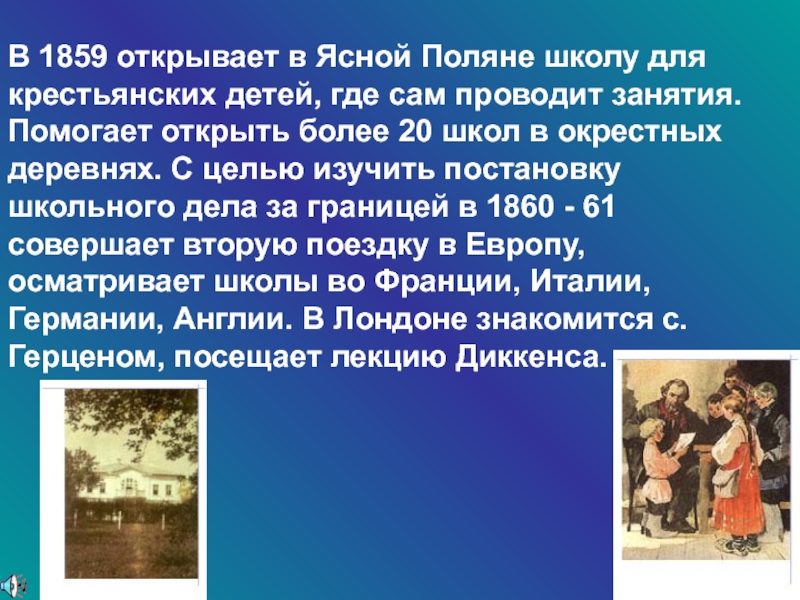 В 1859 открывает в Ясной Поляне школу для крестьянских детей, где сам проводит занятия. Помогает открыть более 20 школ в окрестных деревнях. С целью изучить постановку школьного дела за границей в 1860 - 61 совершает вторую поездку в Европу, осматривает школы во Франции, Италии, Германии, Англии. В Лондоне знакомится с. Герценом, посещает лекцию Диккенса.